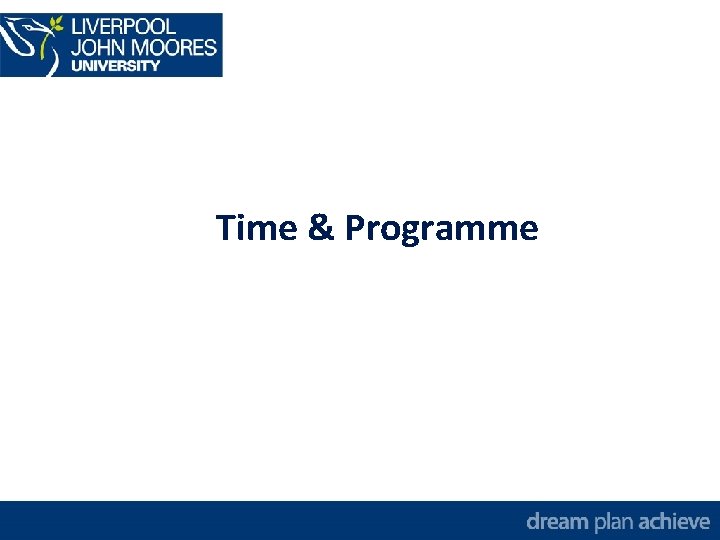 LIVERPOOL
JOHN MOORES
UNIVERSITY

Time & Programme

dream plan achieve